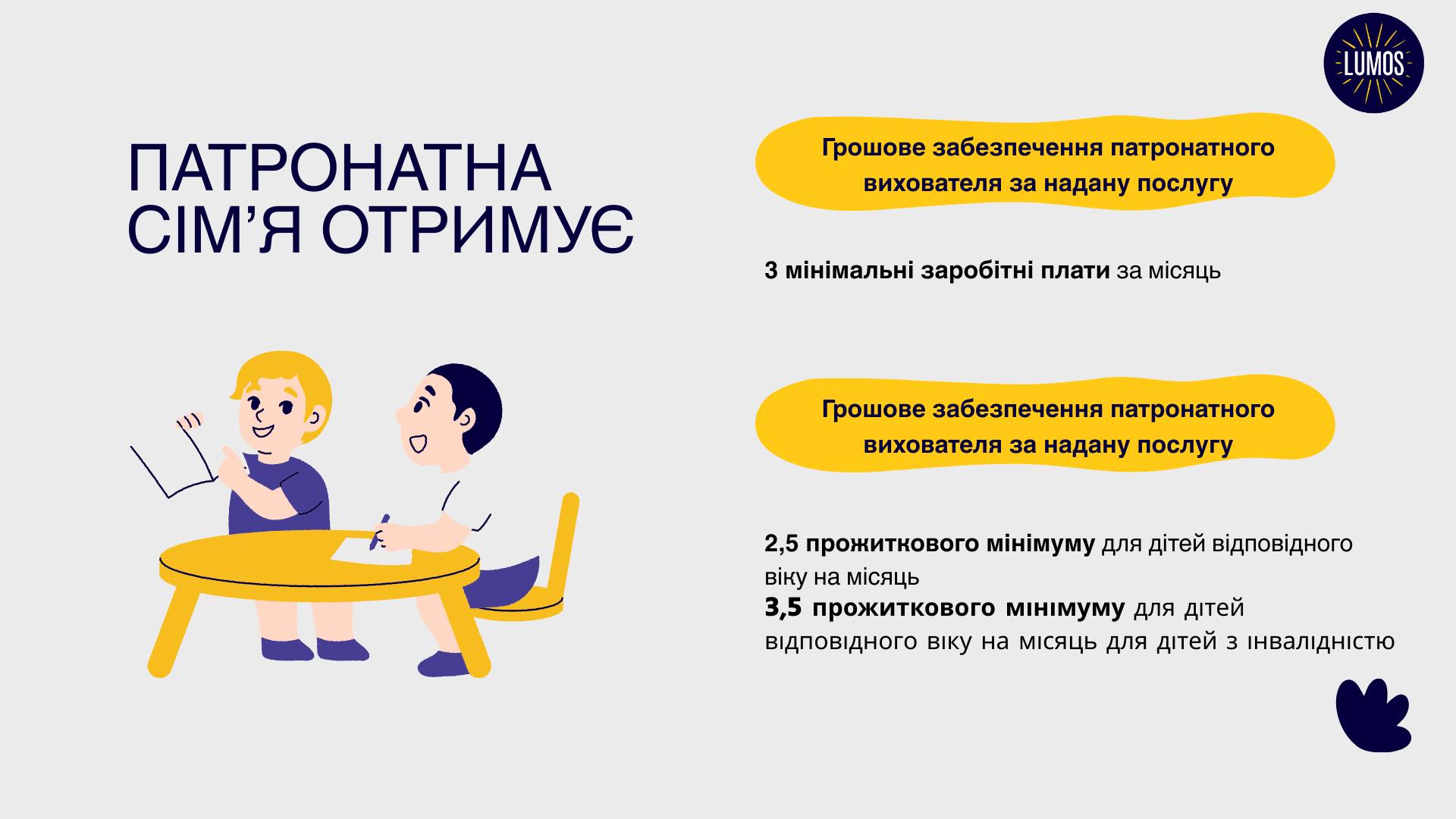 LUMOS

ПАТРОНАТНА СІМ’Я ОТРИМУЄ

Грошове забезпечення патронатного вихователя за надану послугу

3 мінімальні заробітні плати за місяць

Грошове забезпечення патронатного вихователя за надану послугу

2,5 прожиткового мінімуму для дітей відповідного віку на місяць
3,5 прожиткового мінімуму для дітей відповідного віку на місяць для дітей з інвалідністю